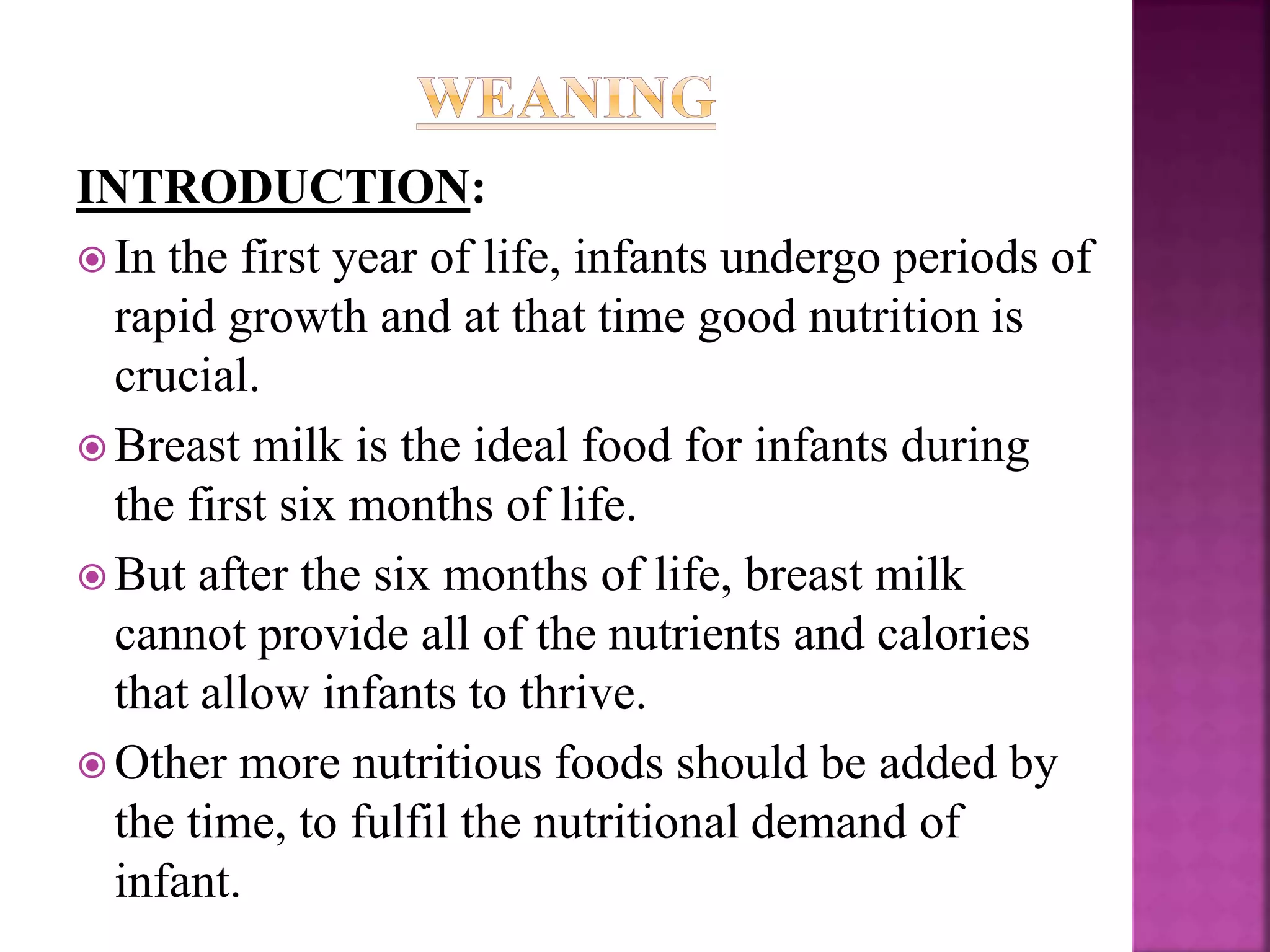 WEANING

INTRODUCTION:

In the first year of life, infants undergo periods of rapid growth and at that time good nutrition is crucial.

Breast milk is the ideal food for infants during the first six months of life.

But after the six months of life, breast milk cannot provide all of the nutrients and calories that allow infants to thrive.

Other more nutritious foods should be added by the time, to fulfil the nutritional demand of infant.